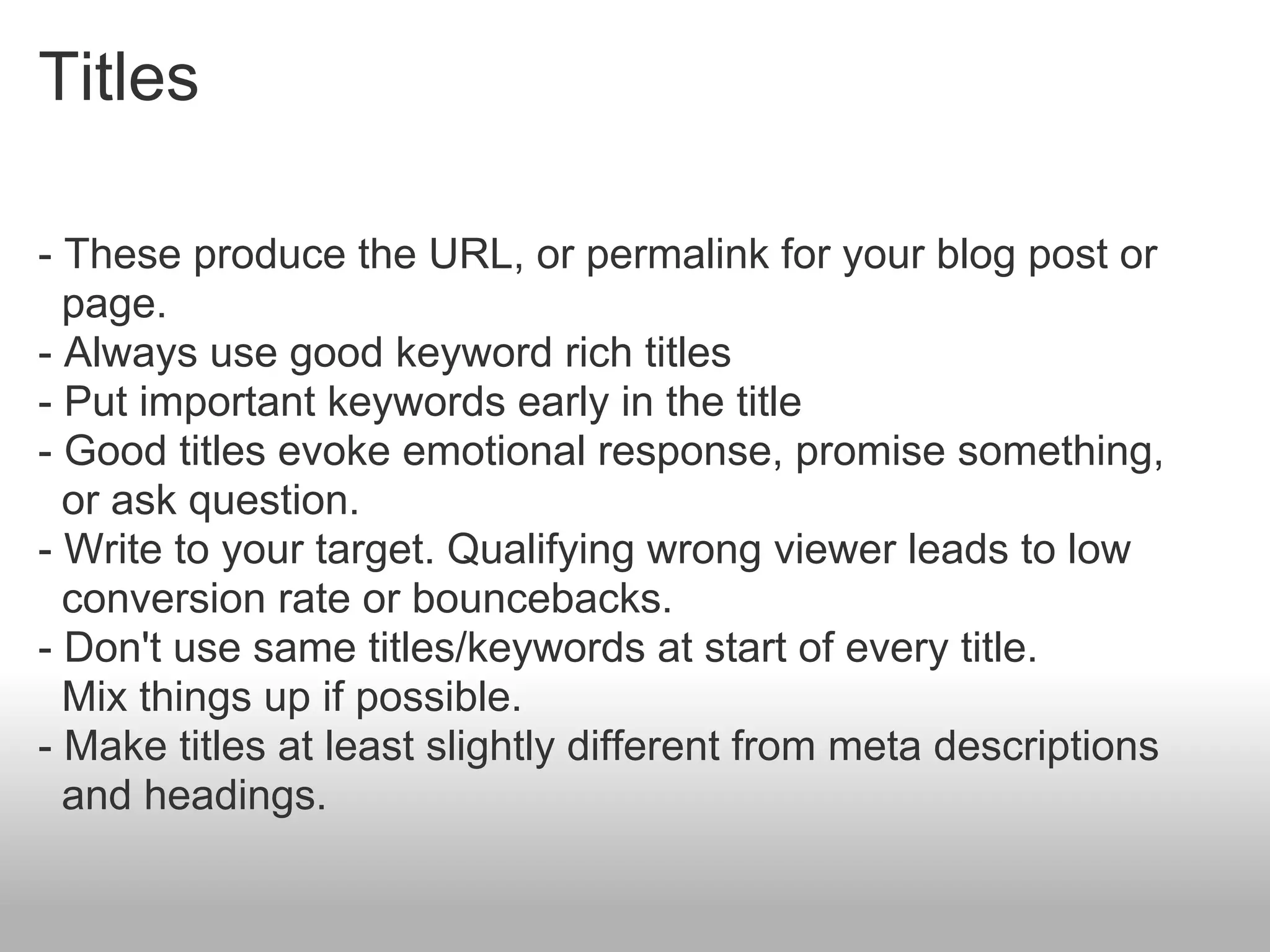 Titles

- These produce the URL, or permalink for your blog post or page.
- Always use good keyword rich titles
- Put important keywords early in the title
- Good titles evoke emotional response, promise something, or ask question.
- Write to your target. Qualifying wrong viewer leads to low conversion rate or bouncebacks.
- Don't use same titles/keywords at start of every title. Mix things up if possible.
- Make titles at least slightly different from meta descriptions and headings.